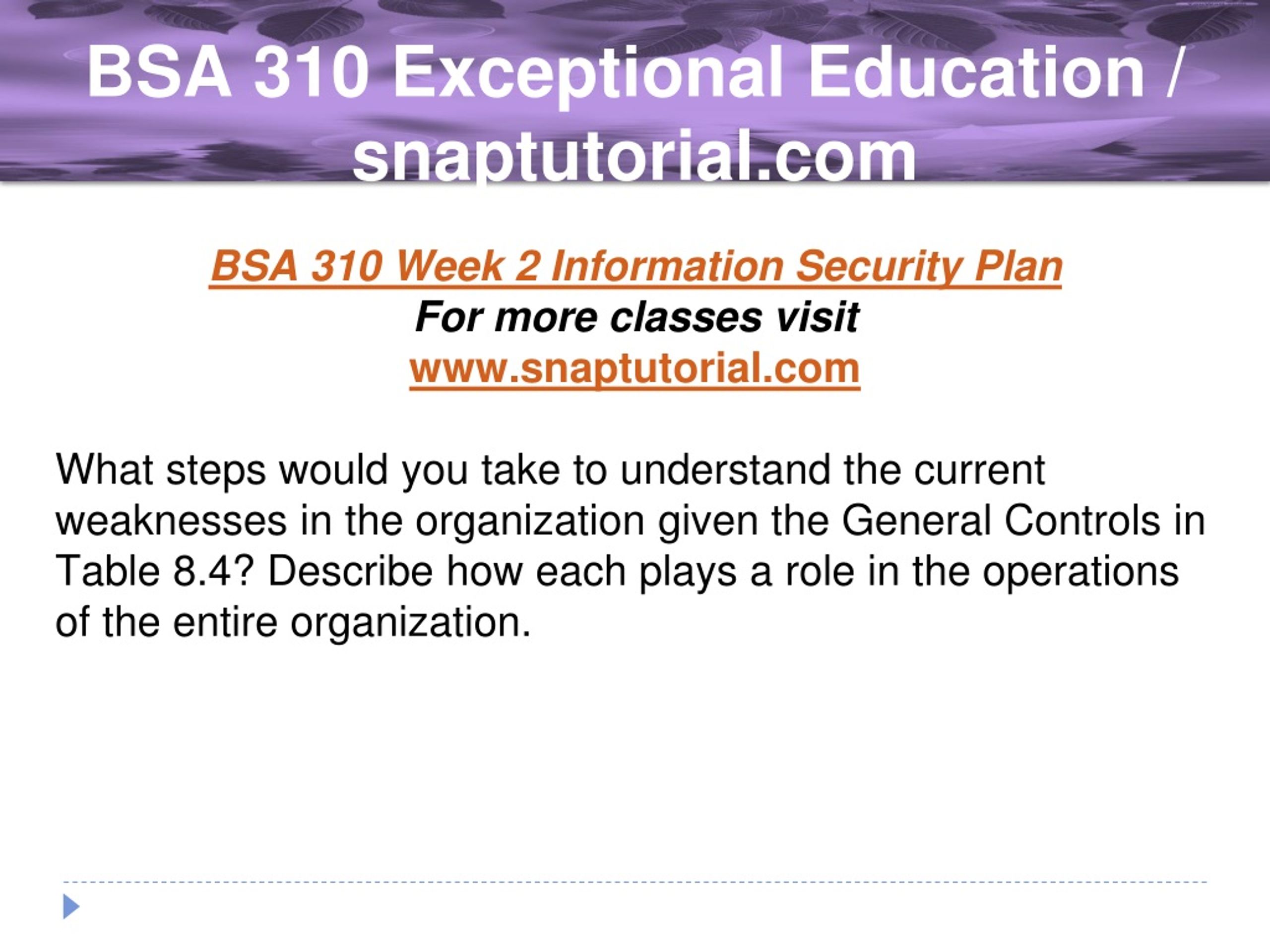 BSA 310 Exceptional Education / snaptutorial.com

BSA 310 Week 2 Information Security Plan
For more classes visit
www.snaptutorial.com

What steps would you take to understand the current weaknesses in the organization given the General Controls in Table 8.4? Describe how each plays a role in the operations of the entire organization.